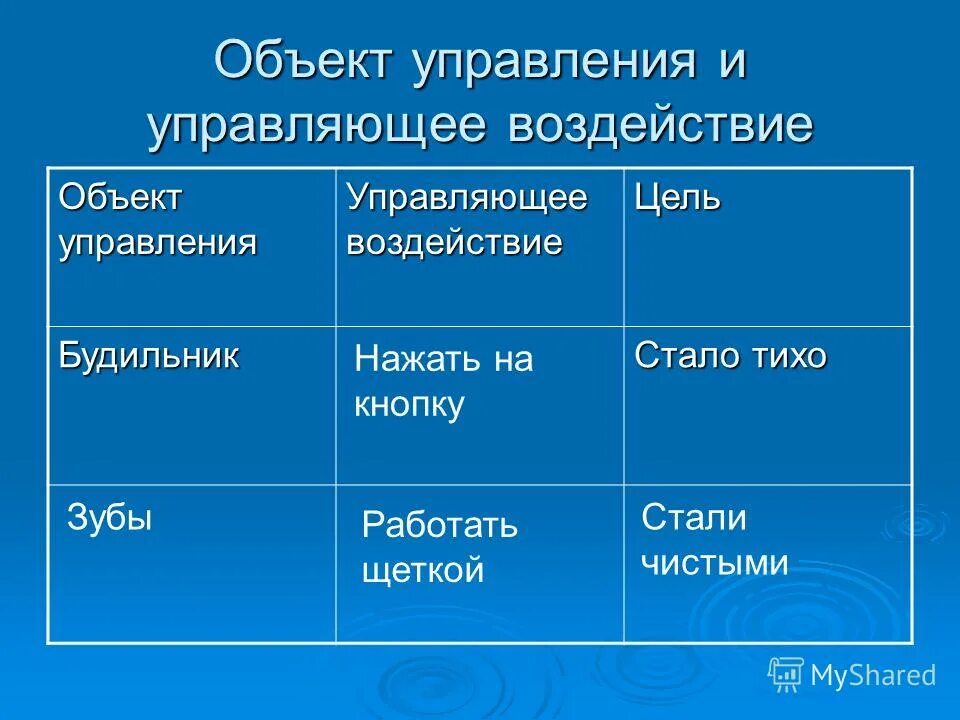 Объект управления и управляющее воздействие

| Объект управления | Управляющее воздействие | Цель |
|---|---|---|
| Будильник | Нажать на кнопку | Стало тихо |
| Зубы | Работать щеткой | Стали чистыми |

MyShared